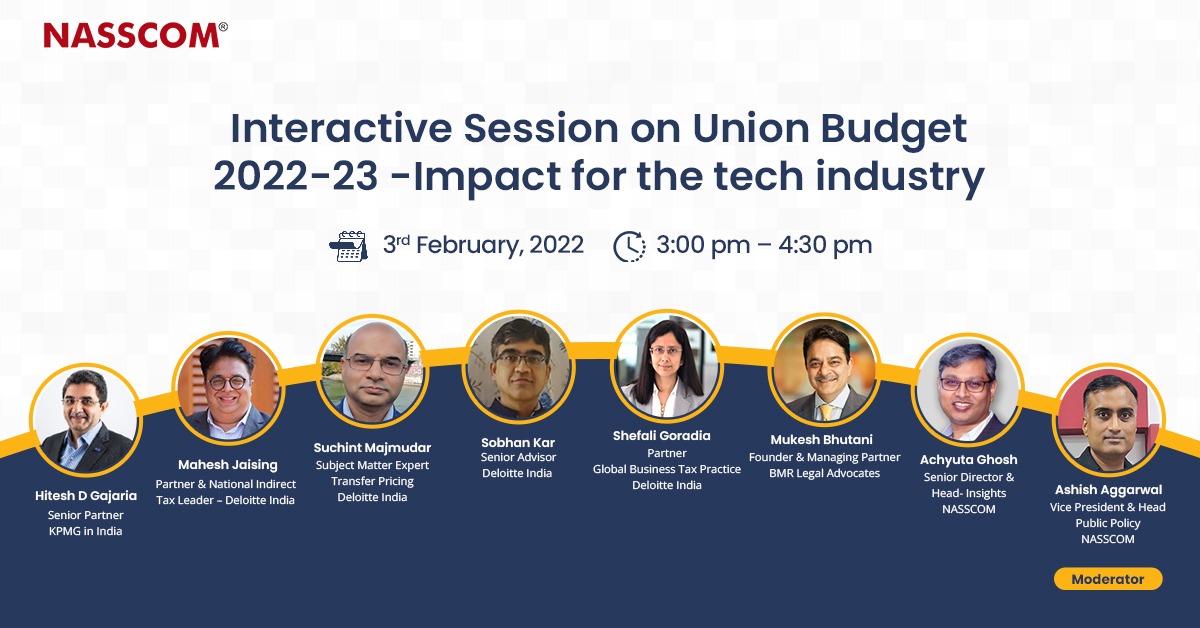 NASSCOM®

Interactive Session on Union Budget 2022-23 -Impact for the tech industry

3rd February, 2022 3:00 pm – 4:30 pm

Hitesh D Gajaria
Senior Partner
KPMG in India

Mahesh Jaising
Partner & National Indirect Tax Leader – Deloitte India

Suchint Majmudar
Subject Matter Expert
Transfer Pricing
Deloitte India

Sobhan Kar
Senior Advisor
Deloitte India

Shefali Goradia
Partner
Global Business Tax Practice
Deloitte India

Mukesh Bhutani
Founder & Managing Partner
BMR Legal Advocates

Achyuta Ghosh
Senior Director & Head- Insights
NASSCOM

Ashish Aggarwal
Vice President & Head
Public Policy
NASSCOM

Moderator